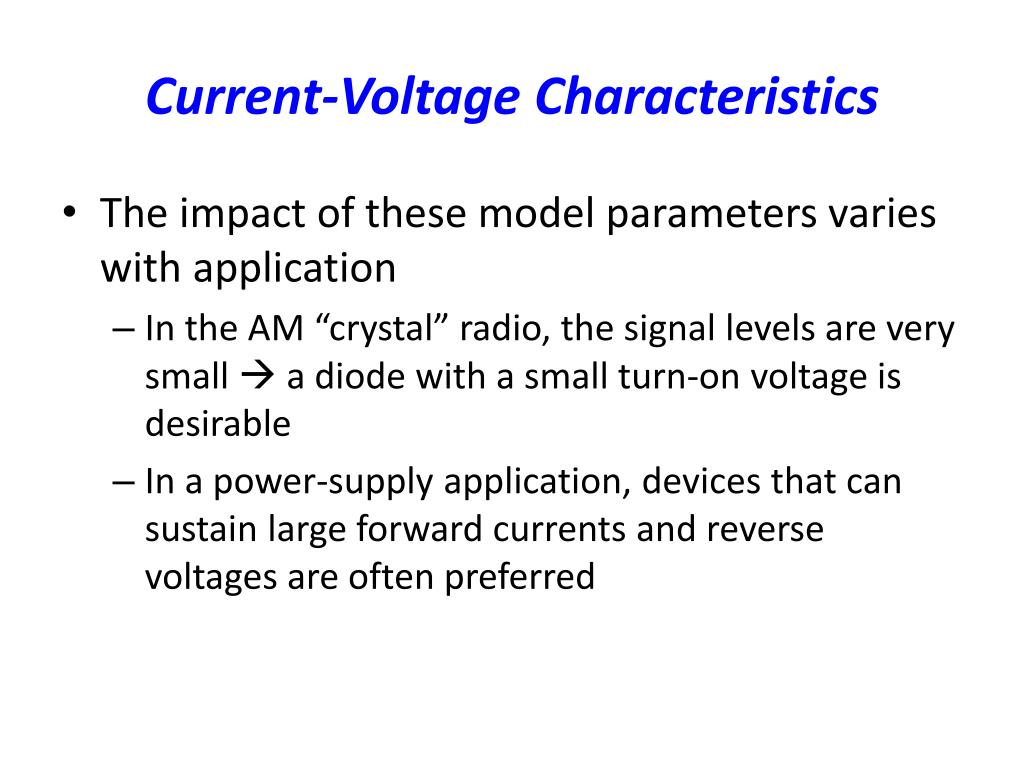 Current-Voltage Characteristics

• The impact of these model parameters varies with application

– In the AM “crystal” radio, the signal levels are very small → a diode with a small turn-on voltage is desirable

– In a power-supply application, devices that can sustain large forward currents and reverse voltages are often preferred